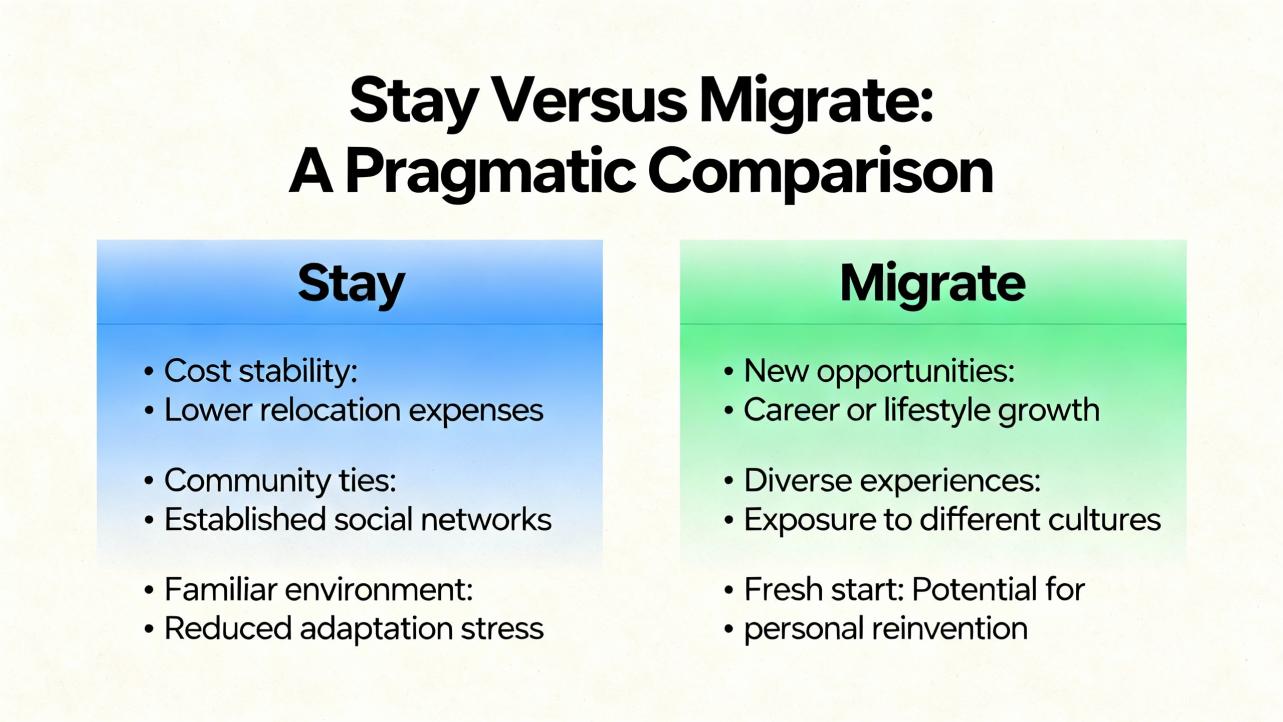 Stay Versus Migrate:
A Pragmatic Comparison

Stay

• Cost stability:
• Lower relocation expenses

• Community ties:
• Established social networks

• Familiar environment:
• Reduced adaptation stress

Migrate

• New opportunities:
• Career or lifestyle growth

• Diverse experiences:
• Exposure to different cultures

• Fresh start: Potential for
• personal reinvention